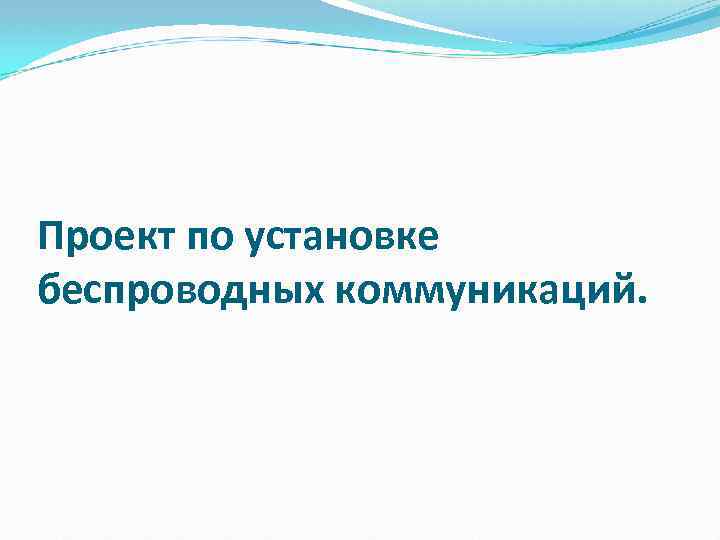 Проект по установке беспроводных коммуникаций.